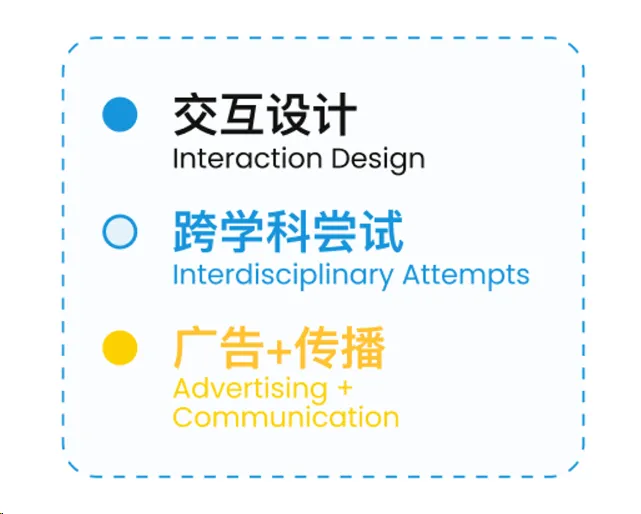 交互设计
Interaction Design

跨学科尝试
Interdisciplinary Attempts

广告+传播
Advertising + Communication